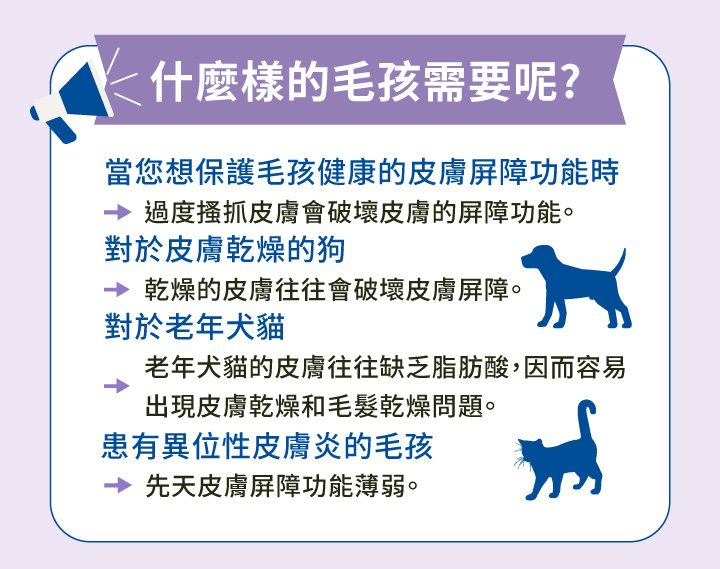 什麼樣的毛孩需要呢?

當您想保護毛孩健康的皮膚屏障功能時

→ 過度搔抓皮膚會破壞皮膚的屏障功能。

對於皮膚乾燥的狗

→ 乾燥的皮膚往往會破壞皮膚屏障。

對於老年犬貓

→ 老年犬貓的皮膚往往缺乏脂肪酸,因而容易出現皮膚乾燥和毛髮乾燥問題。

患有異位性皮膚炎的毛孩

→ 先天皮膚屏障功能薄弱。